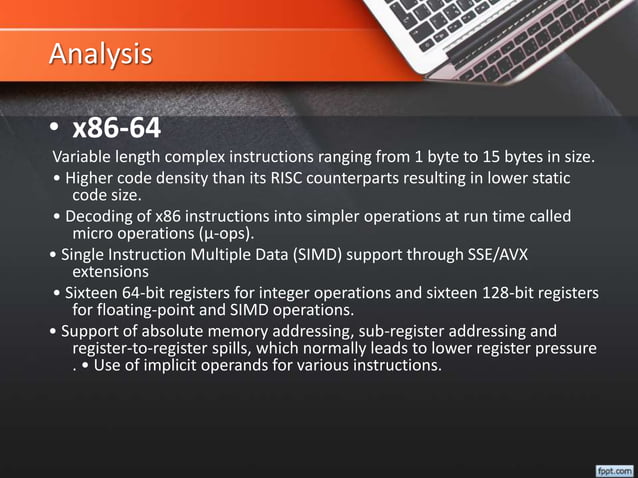 Analysis

• x86-64

Variable length complex instructions ranging from 1 byte to 15 bytes in size.

• Higher code density than its RISC counterparts resulting in lower static code size.

• Decoding of x86 instructions into simpler operations at run time called micro operations (μ-ops).

• Single Instruction Multiple Data (SIMD) support through SSE/AVX extensions

• Sixteen 64-bit registers for integer operations and sixteen 128-bit registers for floating-point and SIMD operations.

• Support of absolute memory addressing, sub-register addressing and register-to-register spills, which normally leads to lower register pressure . • Use of implicit operands for various instructions.

fppt.com